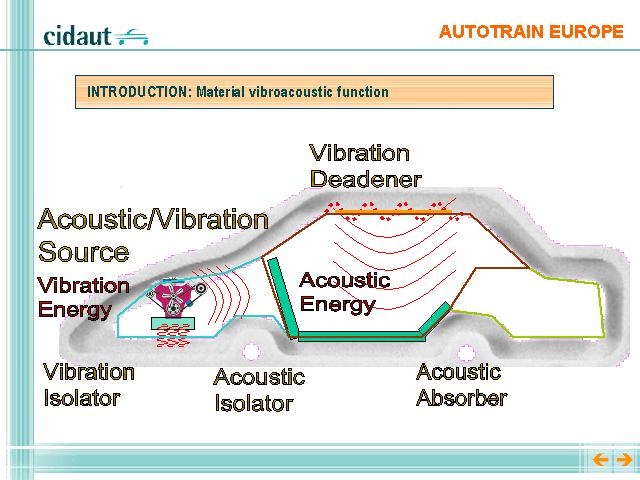 cidaut

AUTOTRAIN EUROPE

INTRODUCTION: Material vibroacoustic function

Vibration Deadener

Acoustic/Vibration Source

Vibration Energy

Acoustic Energy

Vibration Isolator

Acoustic Isolator

Acoustic Absorber